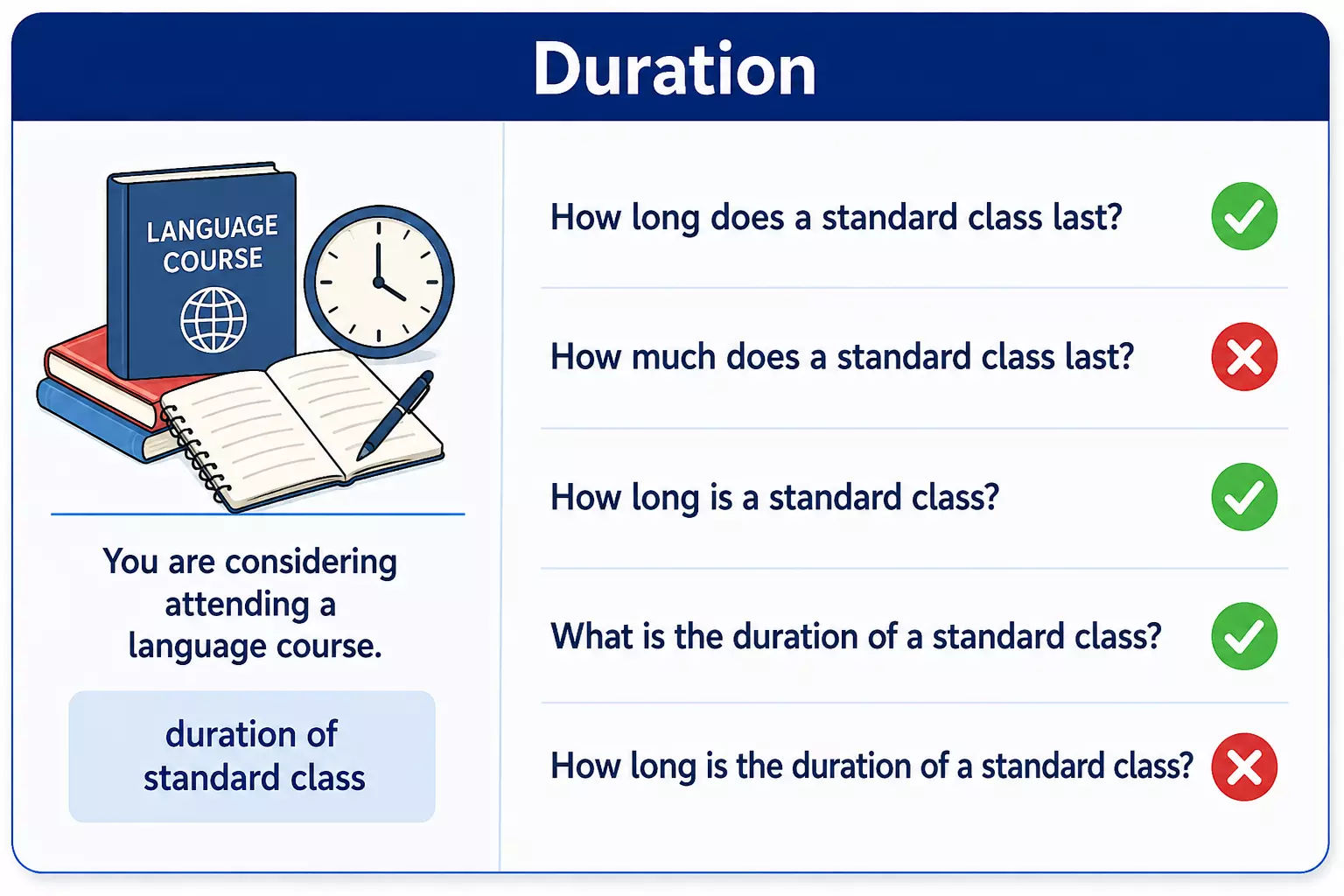 Duration

LANGUAGE COURSE

You are considering attending a language course.

duration of standard class

How long does a standard class last?

How much does a standard class last?

How long is a standard class?

What is the duration of a standard class?

How long is the duration of a standard class?